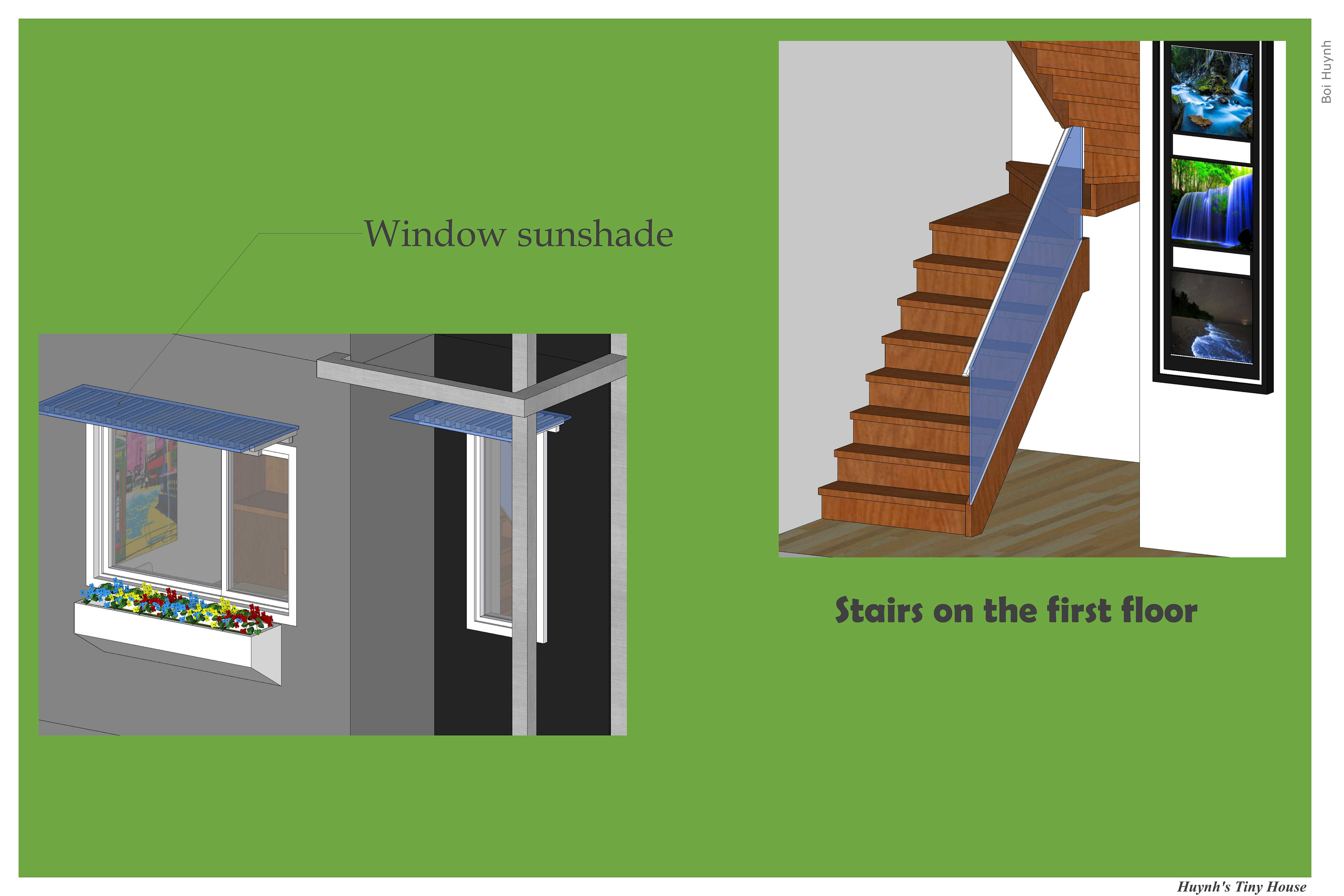 Boi Huynh

Window sunshade

Stairs on the first floor

Huynh's Tiny House